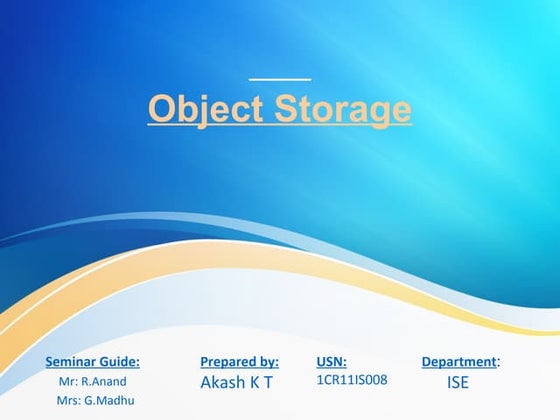 Object Storage

Seminar Guide:
Mr: R.Anand
Mrs: G.Madhu

Prepared by:
Akash K T

USN:
1CR11IS008

Department:
ISE